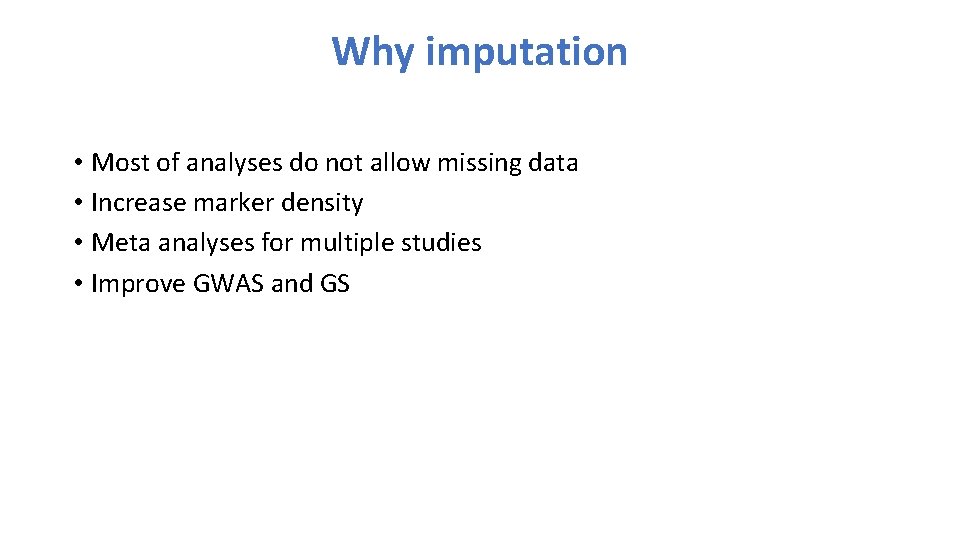 Why imputation

• Most of analyses do not allow missing data
• Increase marker density
• Meta analyses for multiple studies
• Improve GWAS and GS